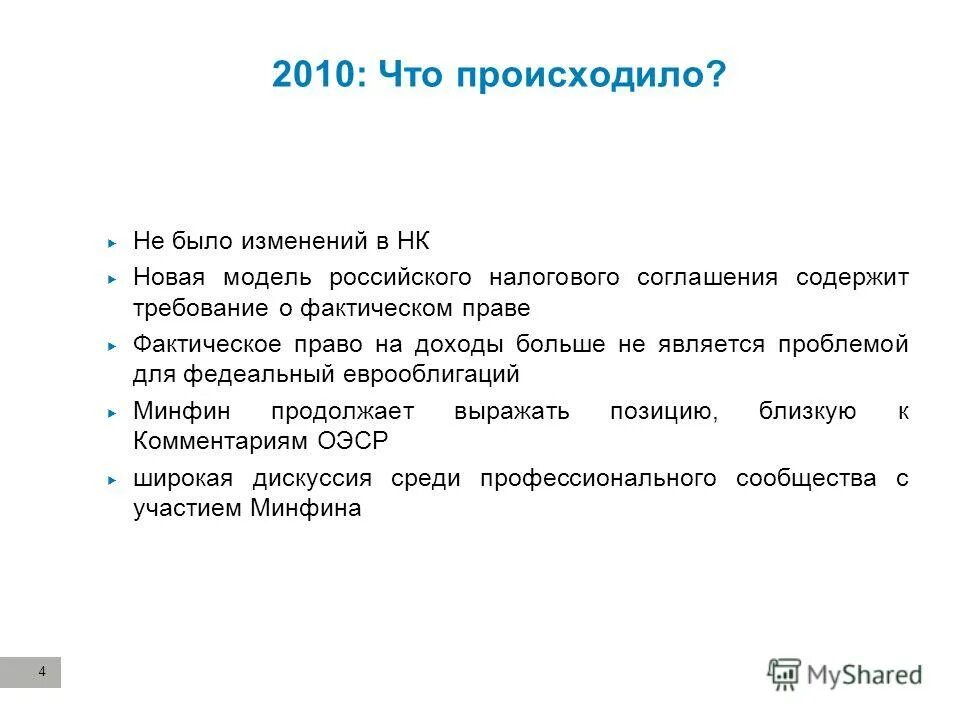 2010: Что происходило?

▸ Не было изменений в НК

▸ Новая модель российского налогового соглашения содержит требование о фактическом праве

▸ Фактическое право на доходы больше не является проблемой для федеальный еврооблигаций

▸ Минфин продолжает выражать позицию, близкую к Комментариям ОЭСР

▸ широкая дискуссия среди профессионального сообщества с участием Минфина

4

MyShared